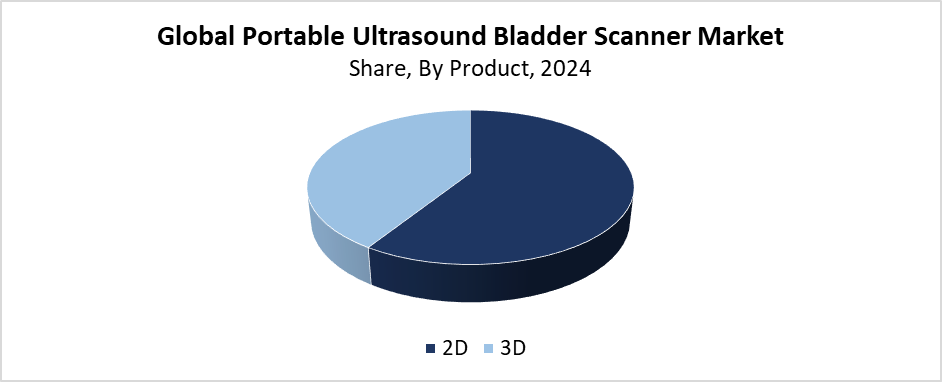 Global Portable Ultrasound Bladder Scanner Market
Share, By Product, 2024

2D 3D